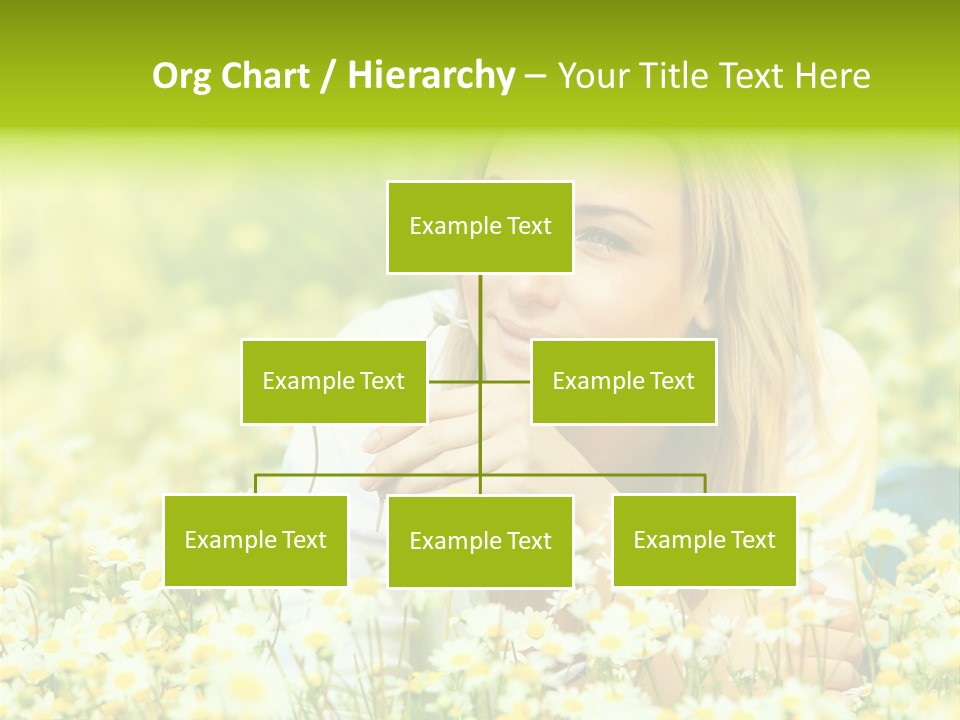 Org Chart / Hierarchy – Your Title Text Here

Example Text

Example Text

Example Text

Example Text

Example Text

Example Text